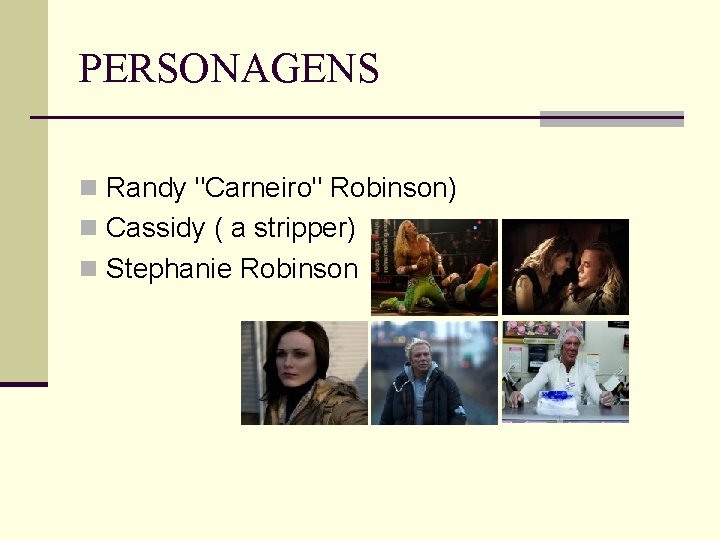 PERSONAGENS

Randy "Carneiro" Robinson)
Cassidy ( a stripper)
Stephanie Robinson